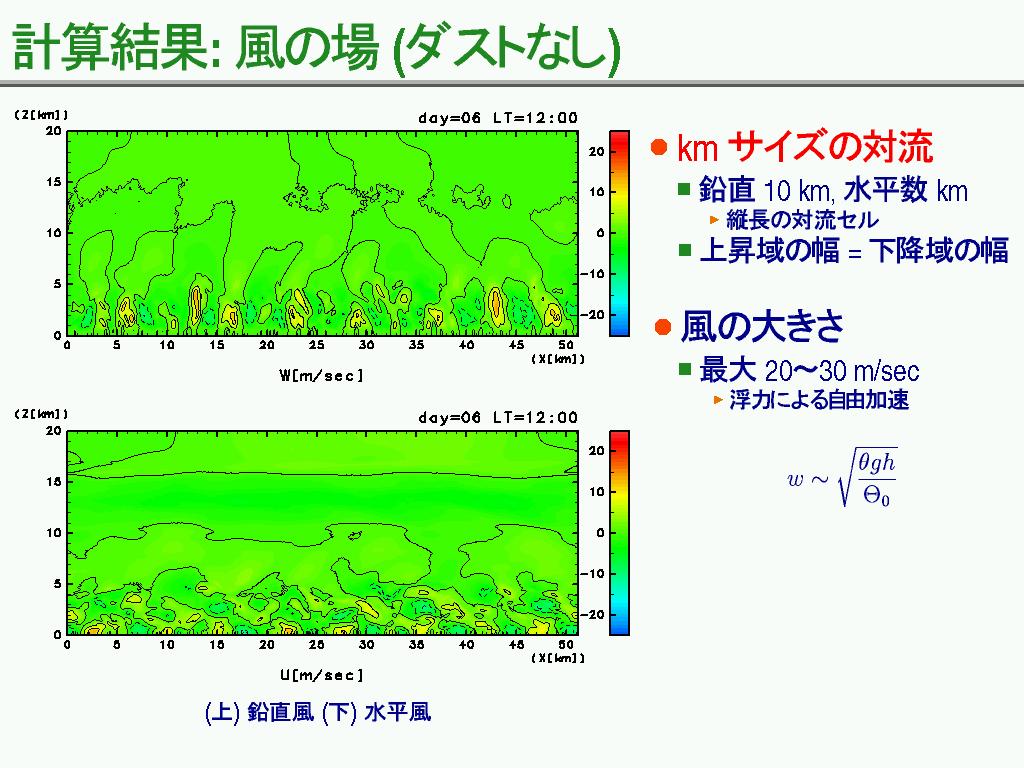 計算結果: 風の場 (ダストなし)

(Z[km]) day=06 LT=12:00

20 15 10 5 0

0 5 10 15 20 25 30 35 40 45 50 (X[km])

W[m/sec]

20 10 0 −10 −20

(Z[km]) day=06 LT=12:00

20 15 10 5 0

0 5 10 15 20 25 30 35 40 45 50 (X[km])

U[m/sec]

20 10 0 −10 −20

(上) 鉛直風 (下) 水平風

km サイズの対流

鉛直 10 km, 水平数 km

縦長の対流セル

上昇域の幅 = 下降域の幅

風の大きさ

最大 20〜30 m/sec

浮力による自由加速

$w \sim \sqrt{\frac{\theta g h}{\Theta_0}}$